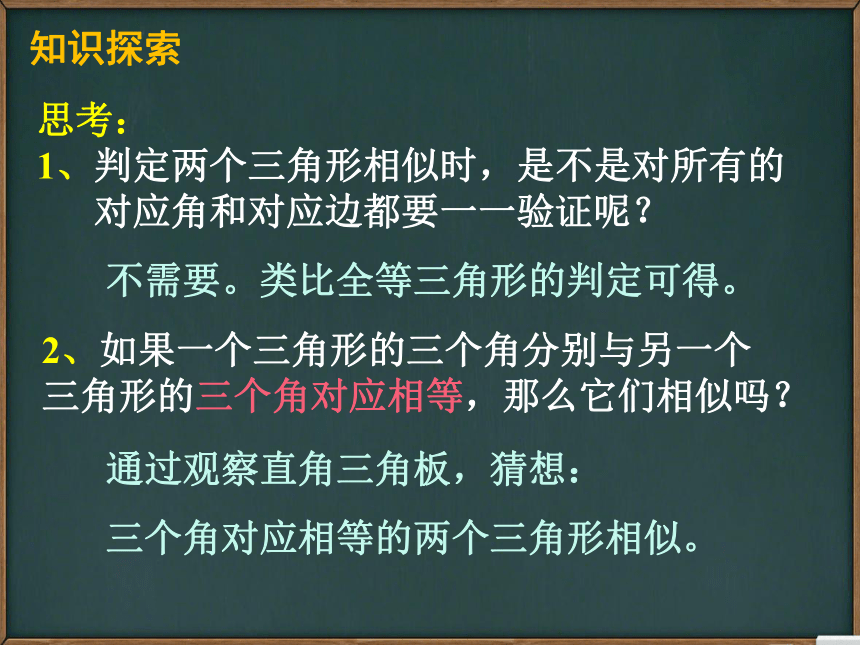 知识探索

思考：

1、判定两个三角形相似时，是不是对所有的对应角和对应边都要一一验证呢？

不需要。类比全等三角形的判定可得。

2、如果一个三角形的三个角分别与另一个三角形的三个角对应相等，那么它们相似吗？

通过观察直角三角板，猜想：

三个角对应相等的两个三角形相似。